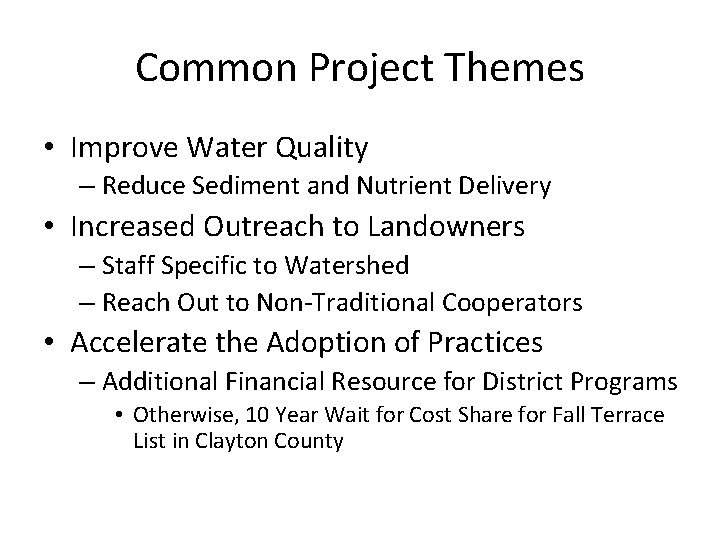 Common Project Themes

• Improve Water Quality
  – Reduce Sediment and Nutrient Delivery
• Increased Outreach to Landowners
  – Staff Specific to Watershed
  – Reach Out to Non-Traditional Cooperators
• Accelerate the Adoption of Practices
  – Additional Financial Resource for District Programs
    • Otherwise, 10 Year Wait for Cost Share for Fall Terrace List in Clayton County